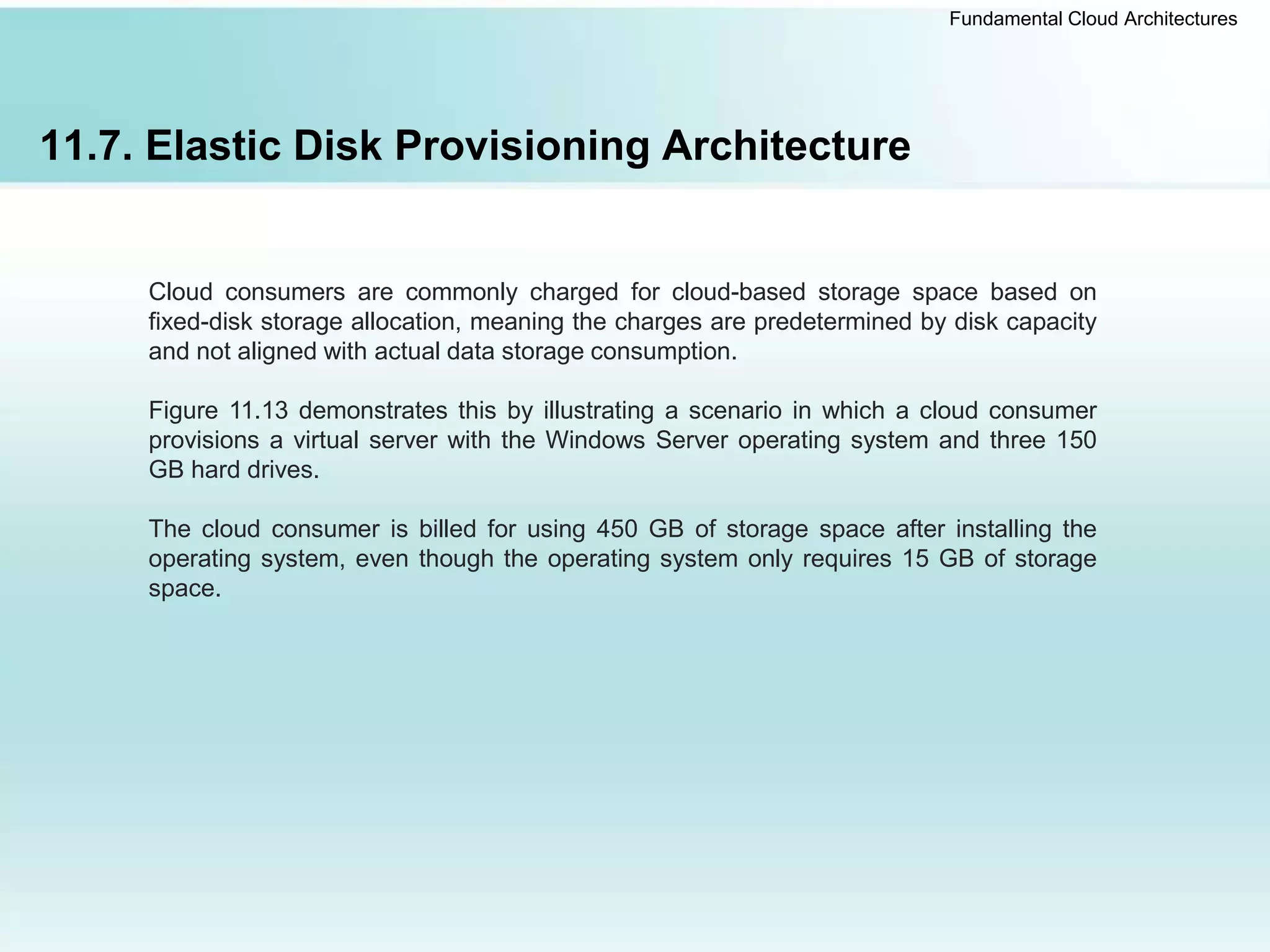 Fundamental Cloud Architectures

11.7. Elastic Disk Provisioning Architecture

Cloud consumers are commonly charged for cloud-based storage space based on fixed-disk storage allocation, meaning the charges are predetermined by disk capacity and not aligned with actual data storage consumption.

Figure 11.13 demonstrates this by illustrating a scenario in which a cloud consumer provisions a virtual server with the Windows Server operating system and three 150 GB hard drives.

The cloud consumer is billed for using 450 GB of storage space after installing the operating system, even though the operating system only requires 15 GB of storage space.